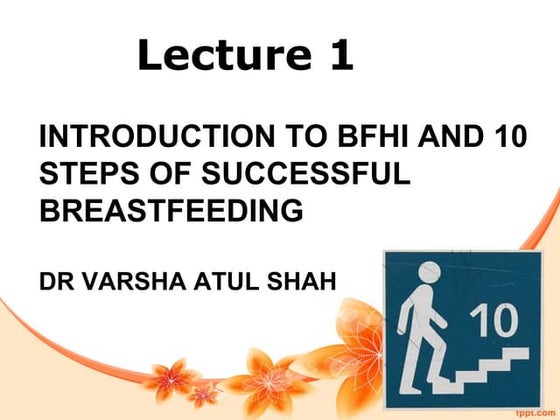 Lecture 1

INTRODUCTION TO BFHI AND 10 STEPS OF SUCCESSFUL BREASTFEEDING

DR VARSHA ATUL SHAH

10

fppt.com